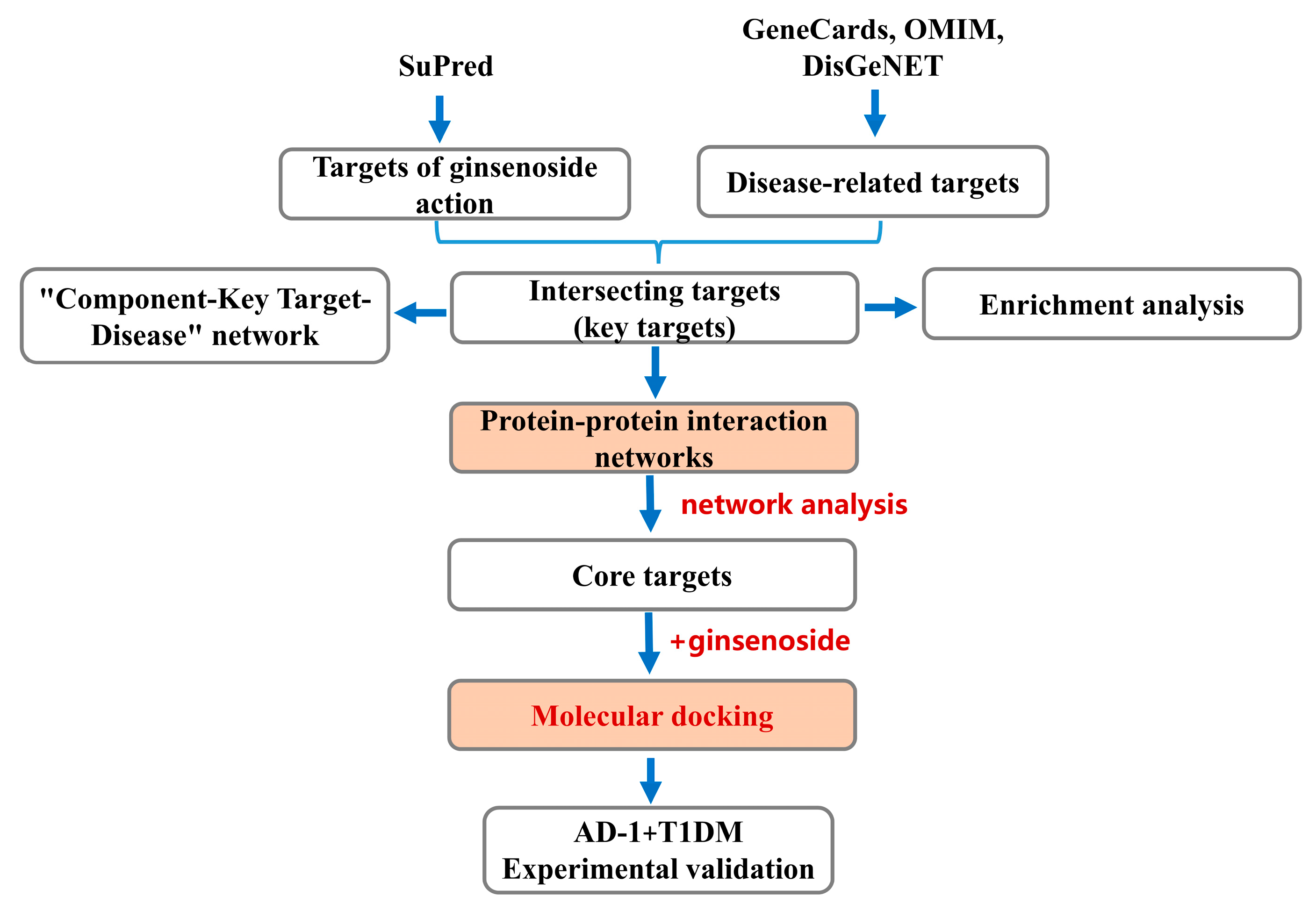 SuPred

GeneCards, OMIM, DisGeNET

Targets of ginsenoside action

Disease-related targets

"Component-Key Target-Disease" network

Intersecting targets (key targets)

Enrichment analysis

Protein-protein interaction networks

network analysis

Core targets

+ginsenoside

Molecular docking

AD-1+T1DM
Experimental validation